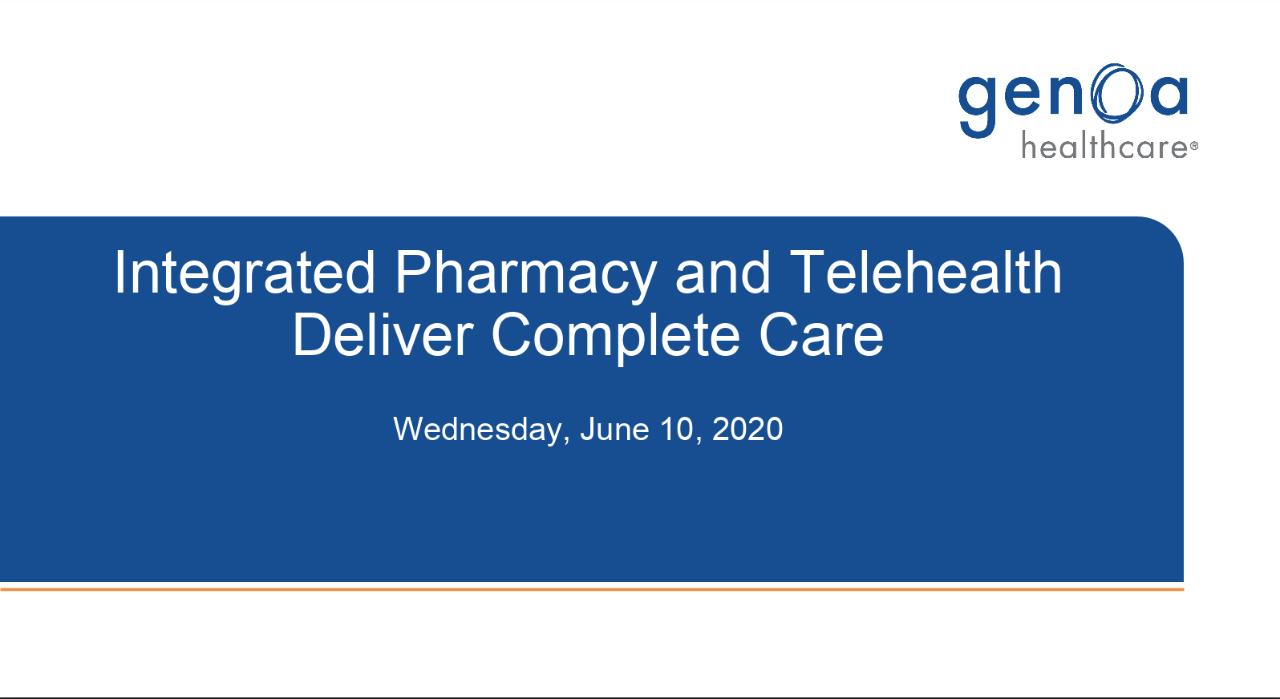 genoa
healthcare®

Integrated Pharmacy and Telehealth Deliver Complete Care

Wednesday, June 10, 2020